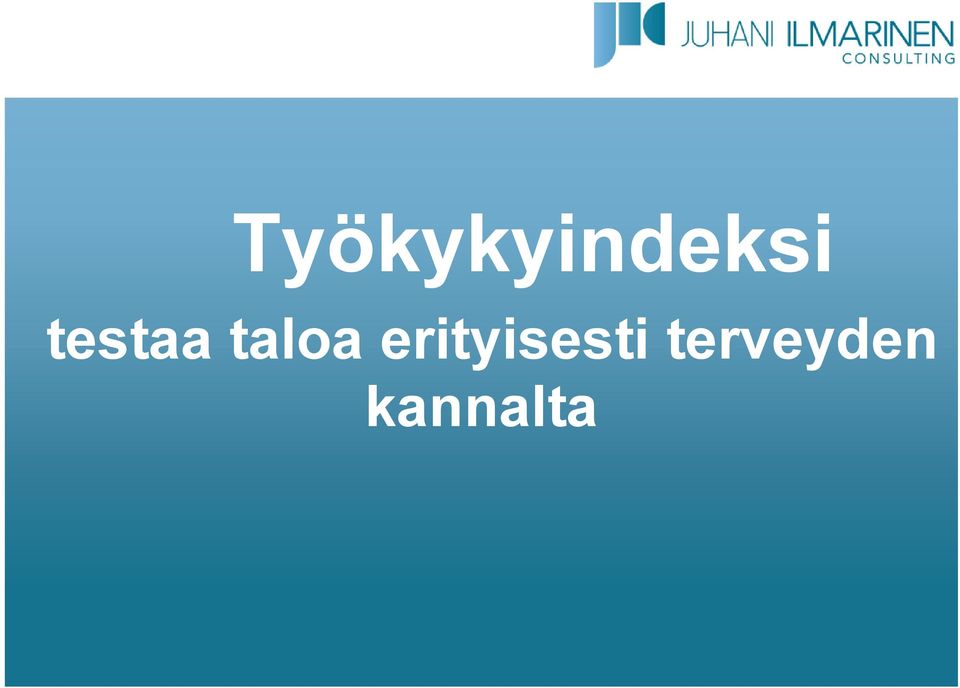 JUHANI ILMARINEN
CONSULTING

Työkykyindeksi

testaa taloa erityisesti terveyden kannalta